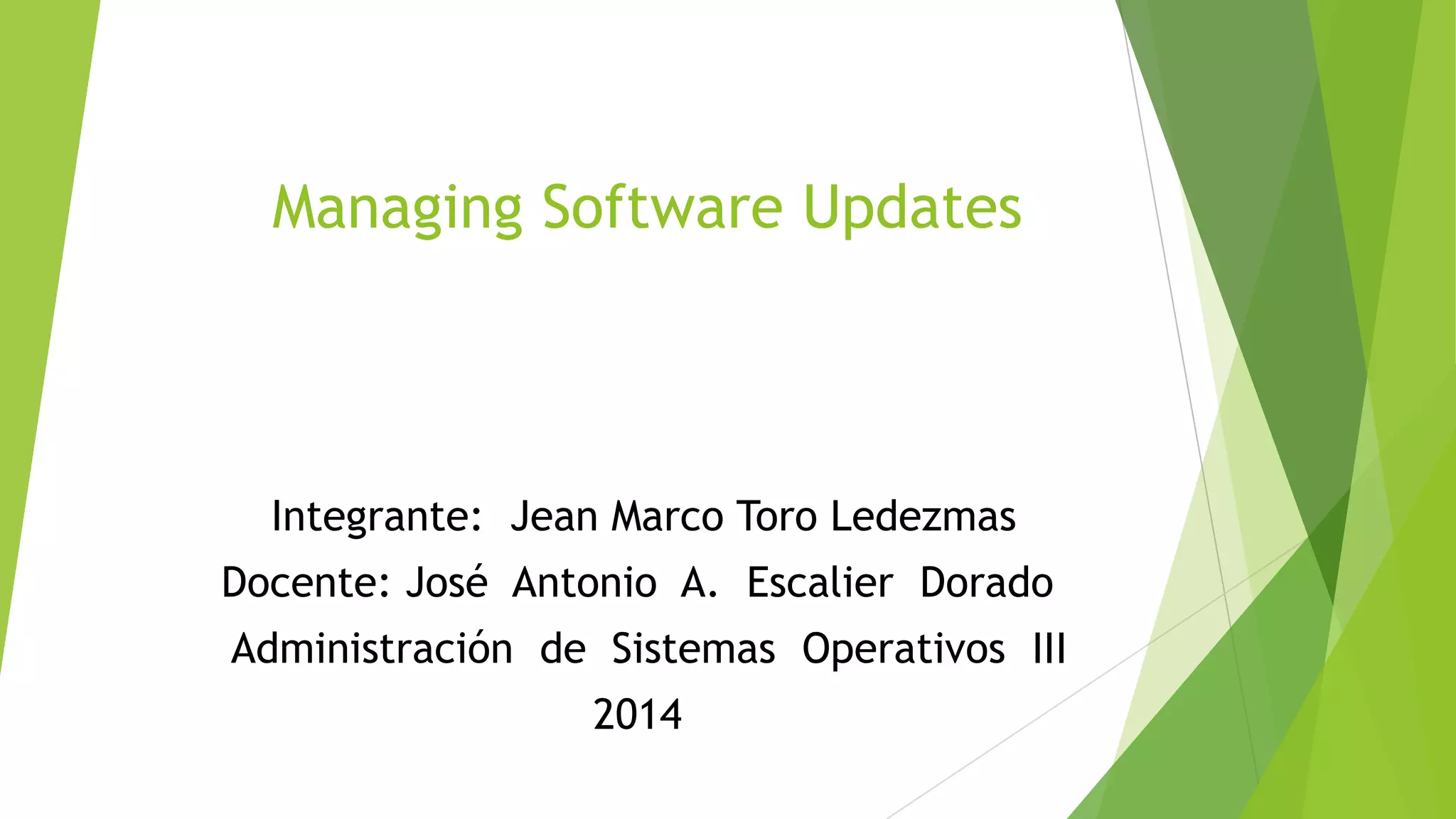 Managing Software Updates

Integrante: Jean Marco Toro Ledezmas
Docente: José Antonio A. Escalier Dorado
Administración de Sistemas Operativos III
2014